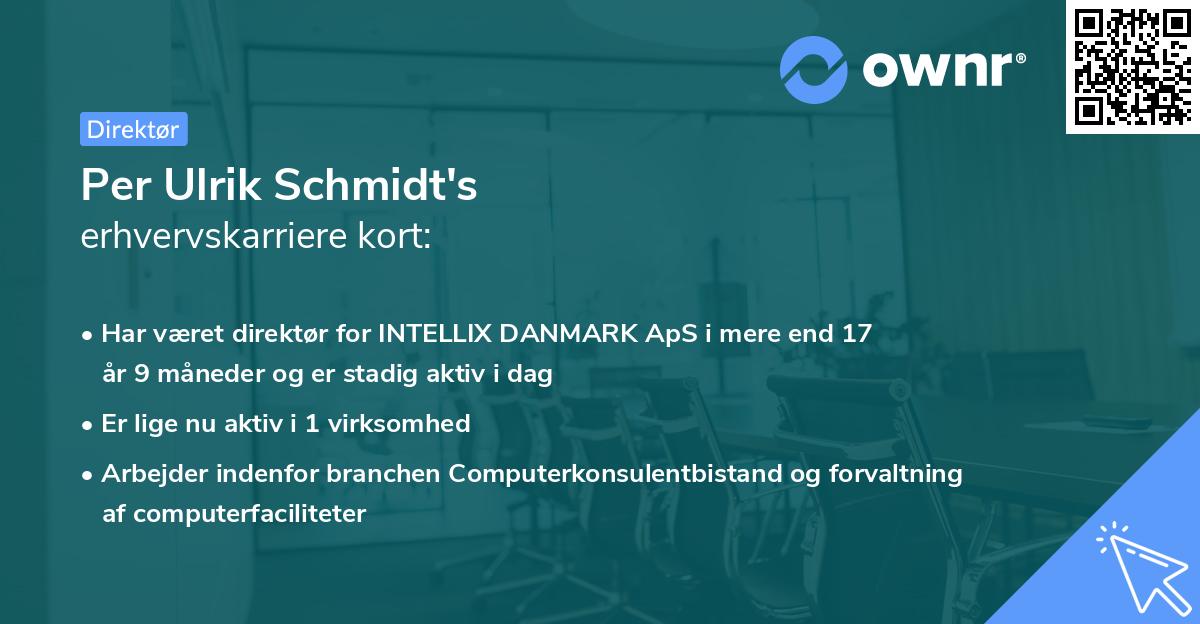 ownr®

Direktør

Per Ulrik Schmidt's
erhvervskarriere kort:

• Har været direktør for INTELLIX DANMARK ApS i mere end 17 år 9 måneder og er stadig aktiv i dag

• Er lige nu aktiv i 1 virksomhed

• Arbejder indenfor branchen Computerkonsulentbistand og forvaltning af computerfaciliteter